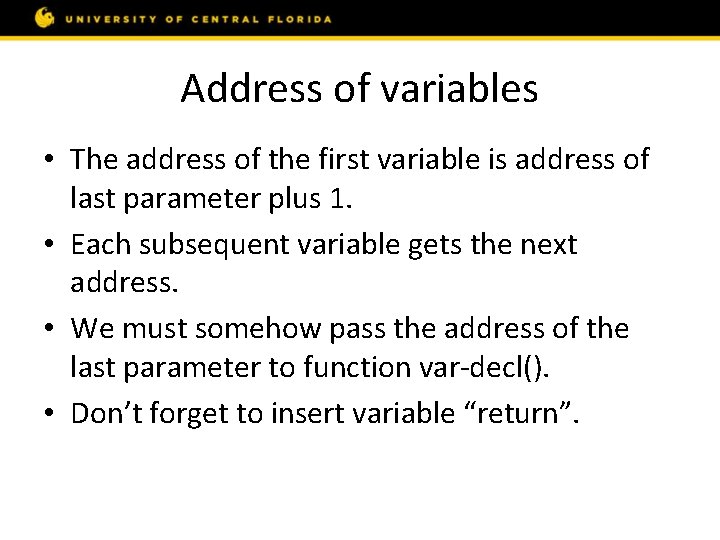 UNIVERSITY OF CENTRAL FLORIDA

Address of variables

• The address of the first variable is address of last parameter plus 1.
• Each subsequent variable gets the next address.
• We must somehow pass the address of the last parameter to function var-decl().
• Don’t forget to insert variable “return”.